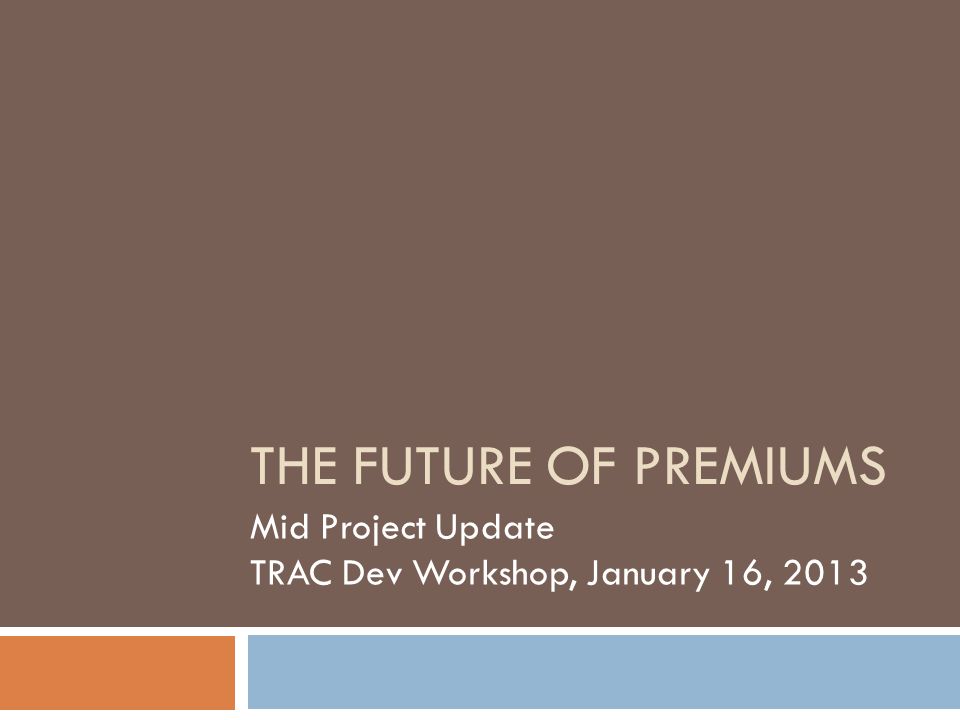 THE FUTURE OF PREMIUMS

Mid Project Update
TRAC Dev Workshop, January 16, 2013